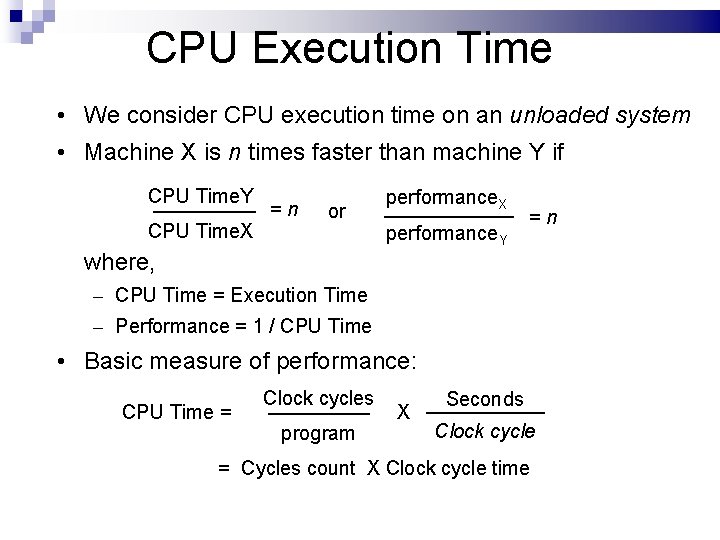 CPU Execution Time

• We consider CPU execution time on an unloaded system
• Machine X is n times faster than machine Y if

$\frac{\text{CPU TimeY}}{\text{CPU TimeX}} = n$ or $\frac{\text{performance}_X}{\text{performance}_Y} = n$

where,
– CPU Time = Execution Time
– Performance = 1 / CPU Time

• Basic measure of performance:

CPU Time = $\frac{\text{Clock cycles}}{\text{program}}$ X $\frac{\text{Seconds}}{\text{Clock cycle}}$

= Cycles count X Clock cycle time